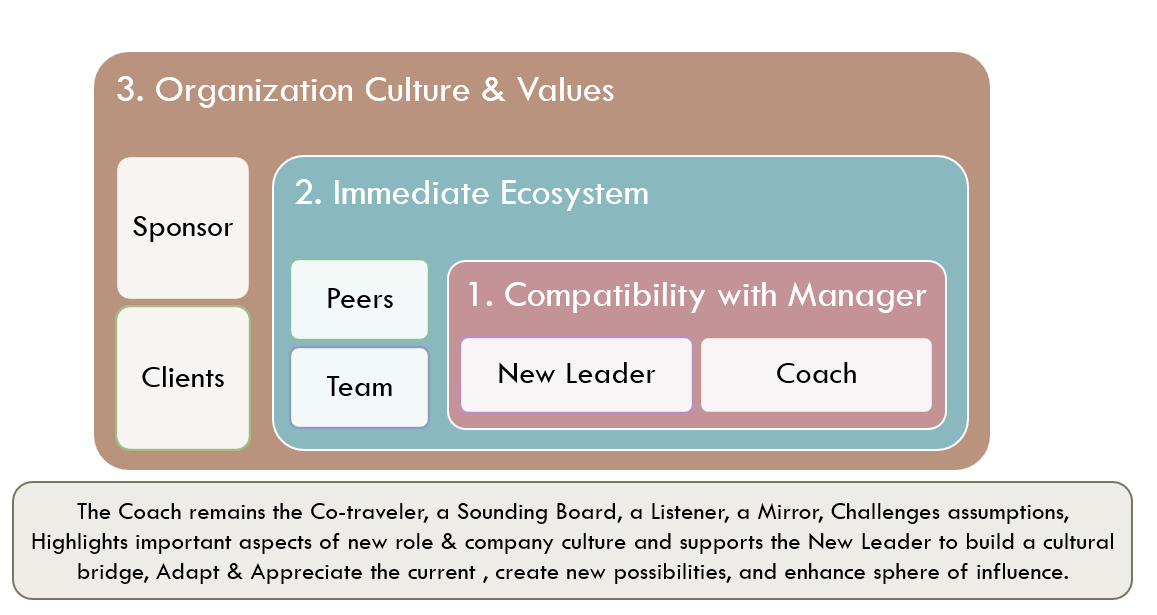 3. Organization Culture & Values

Sponsor

Clients

2. Immediate Ecosystem

Peers

Team

1. Compatibility with Manager

New Leader

Coach

The Coach remains the Co-traveler, a Sounding Board, a Listener, a Mirror, Challenges assumptions, Highlights important aspects of new role & company culture and supports the New Leader to build a cultural bridge, Adapt & Appreciate the current , create new possibilities, and enhance sphere of influence.